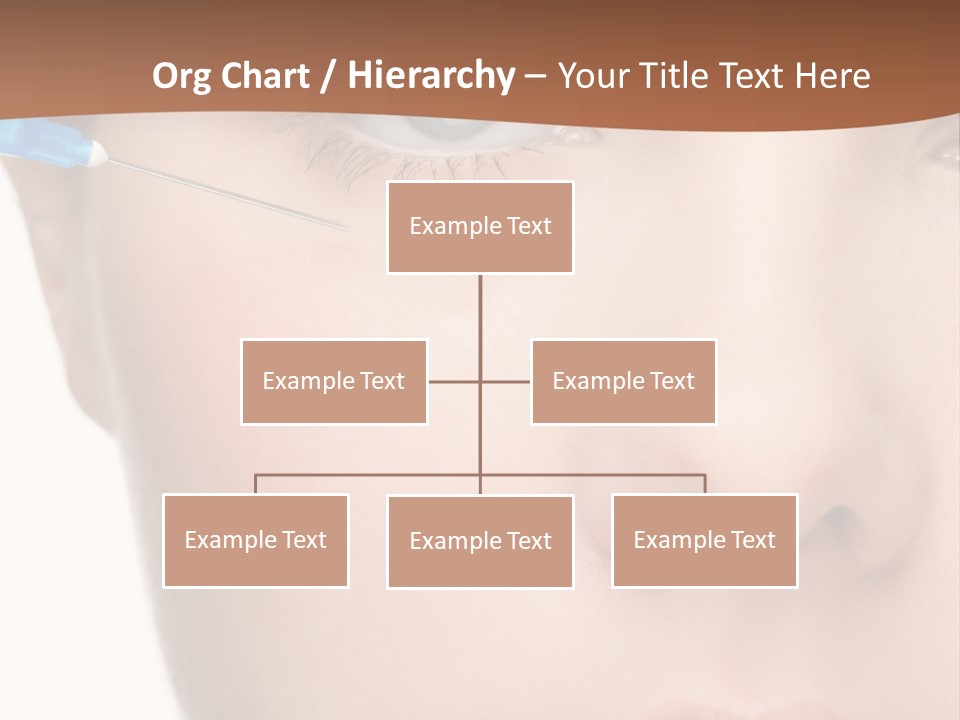 Org Chart / Hierarchy – Your Title Text Here

Example Text

Example Text

Example Text

Example Text

Example Text

Example Text